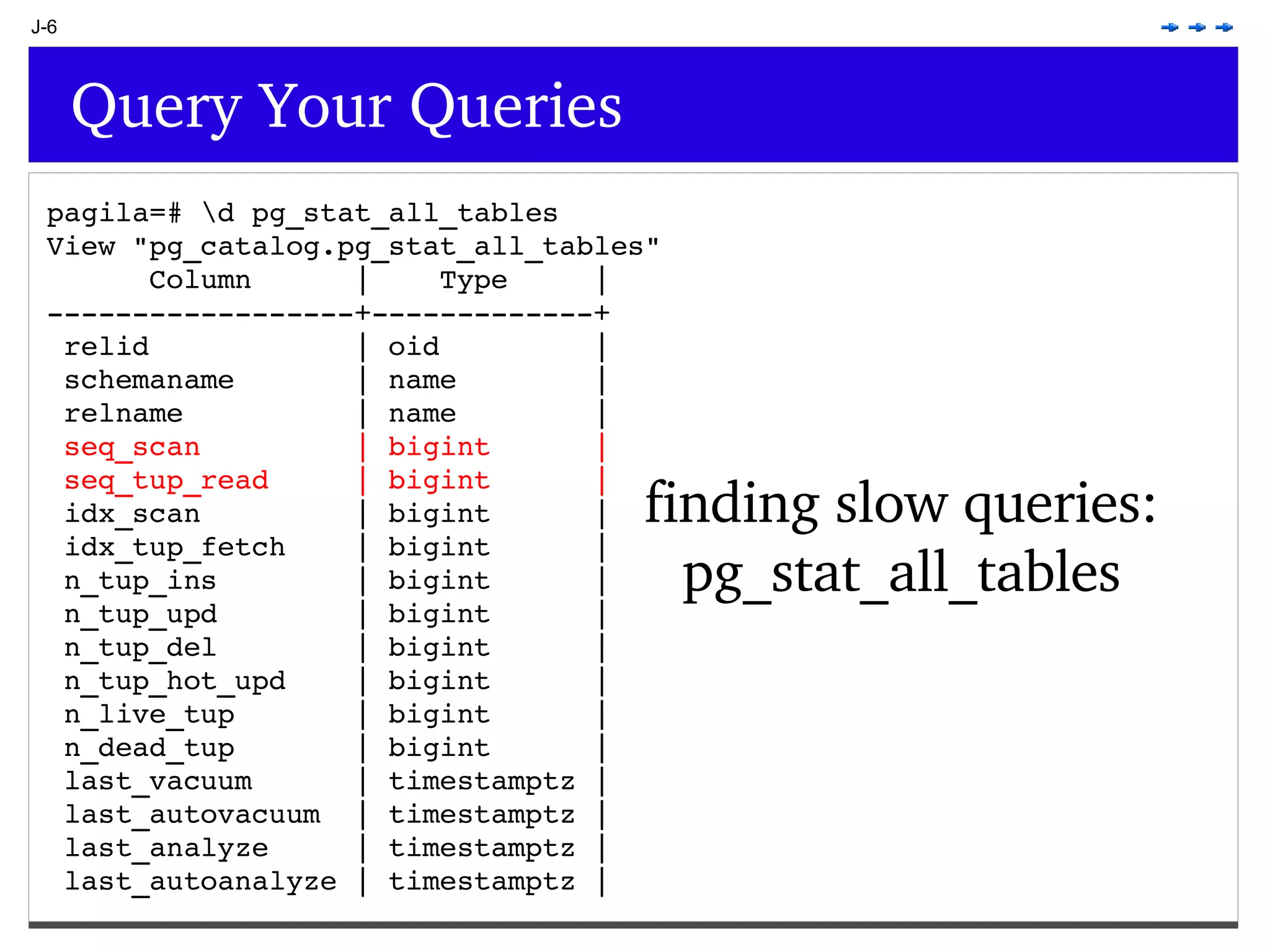 J-6

Query Your Queries

pagila=# \d pg_stat_all_tables
View "pg_catalog.pg_stat_all_tables"

| Column | Type |
|---|---|
| relid | oid |
| schemaname | name |
| relname | name |
| seq_scan | bigint |
| seq_tup_read | bigint |
| idx_scan | bigint |
| idx_tup_fetch | bigint |
| n_tup_ins | bigint |
| n_tup_upd | bigint |
| n_tup_del | bigint |
| n_tup_hot_upd | bigint |
| n_live_tup | bigint |
| n_dead_tup | bigint |
| last_vacuum | timestamptz |
| last_autovacuum | timestamptz |
| last_analyze | timestamptz |
| last_autoanalyze | timestamptz |

finding slow queries: pg_stat_all_tables